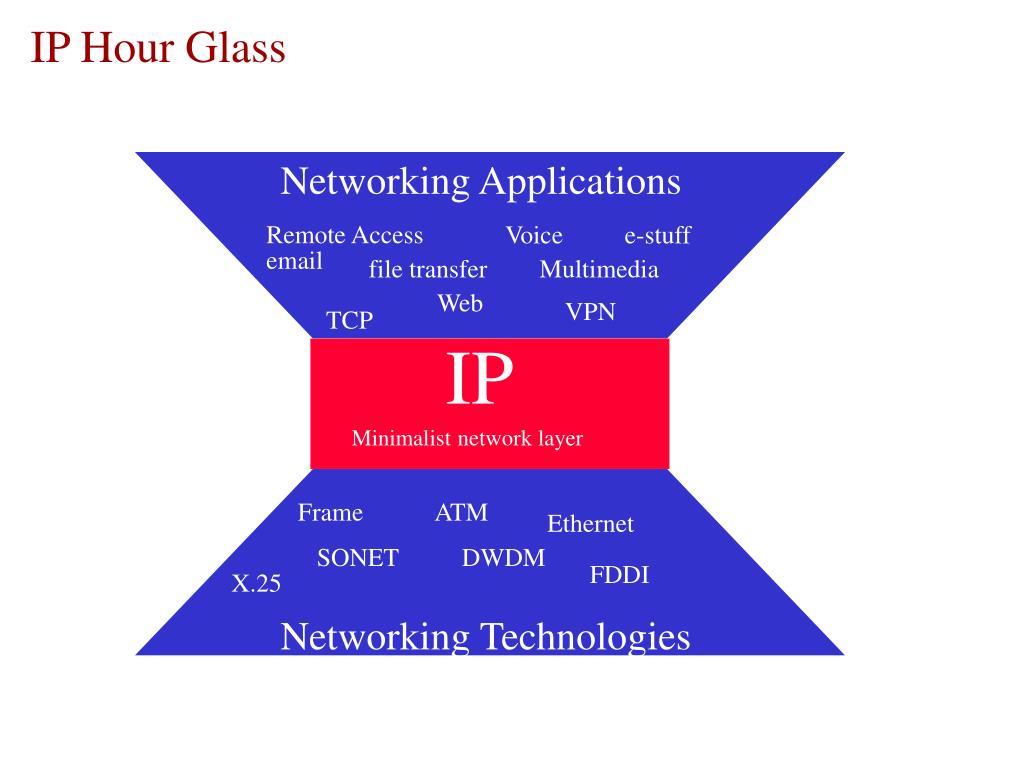 IP Hour Glass

Networking Applications

Remote Access Voice e-stuff
email file transfer Multimedia
Web VPN
TCP

IP

Minimalist network layer

Frame ATM Ethernet
SONET DWDM
FDDI
X.25

Networking Technologies